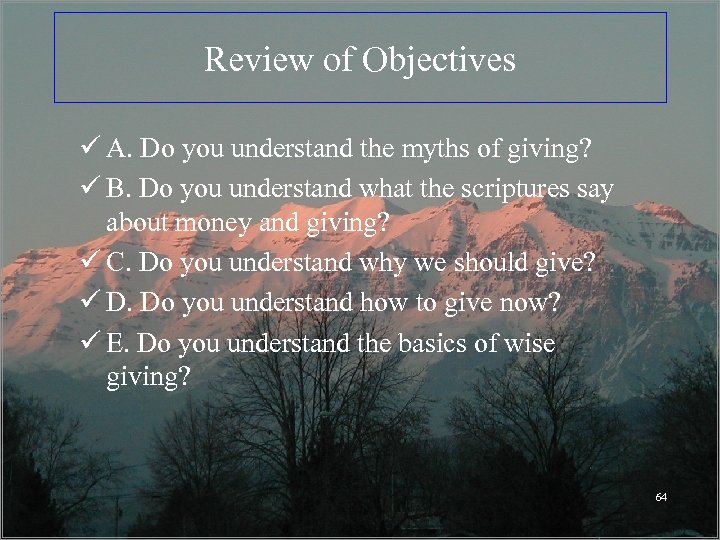 Review of Objectives

✓ A. Do you understand the myths of giving?

✓ B. Do you understand what the scriptures say about money and giving?

✓ C. Do you understand why we should give?

✓ D. Do you understand how to give now?

✓ E. Do you understand the basics of wise giving?

64